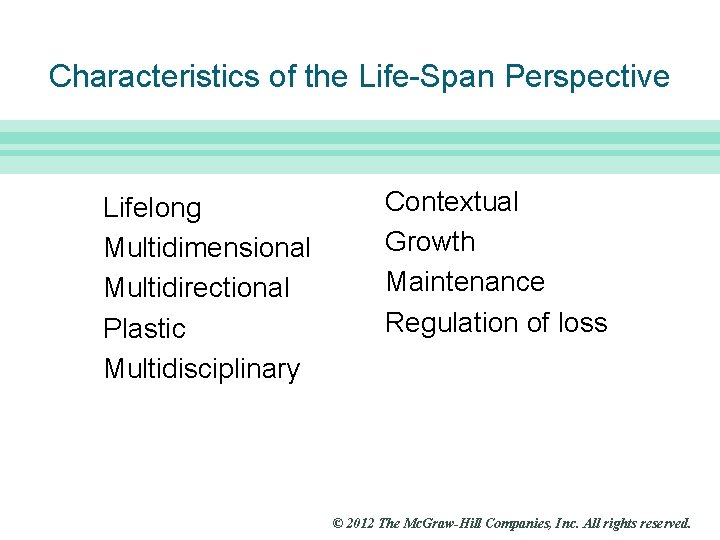 Characteristics of the Life-Span Perspective

Lifelong
Multidimensional
Multidirectional
Plastic
Multidisciplinary

Contextual
Growth
Maintenance
Regulation of loss

© 2012 The McGraw-Hill Companies, Inc. All rights reserved.